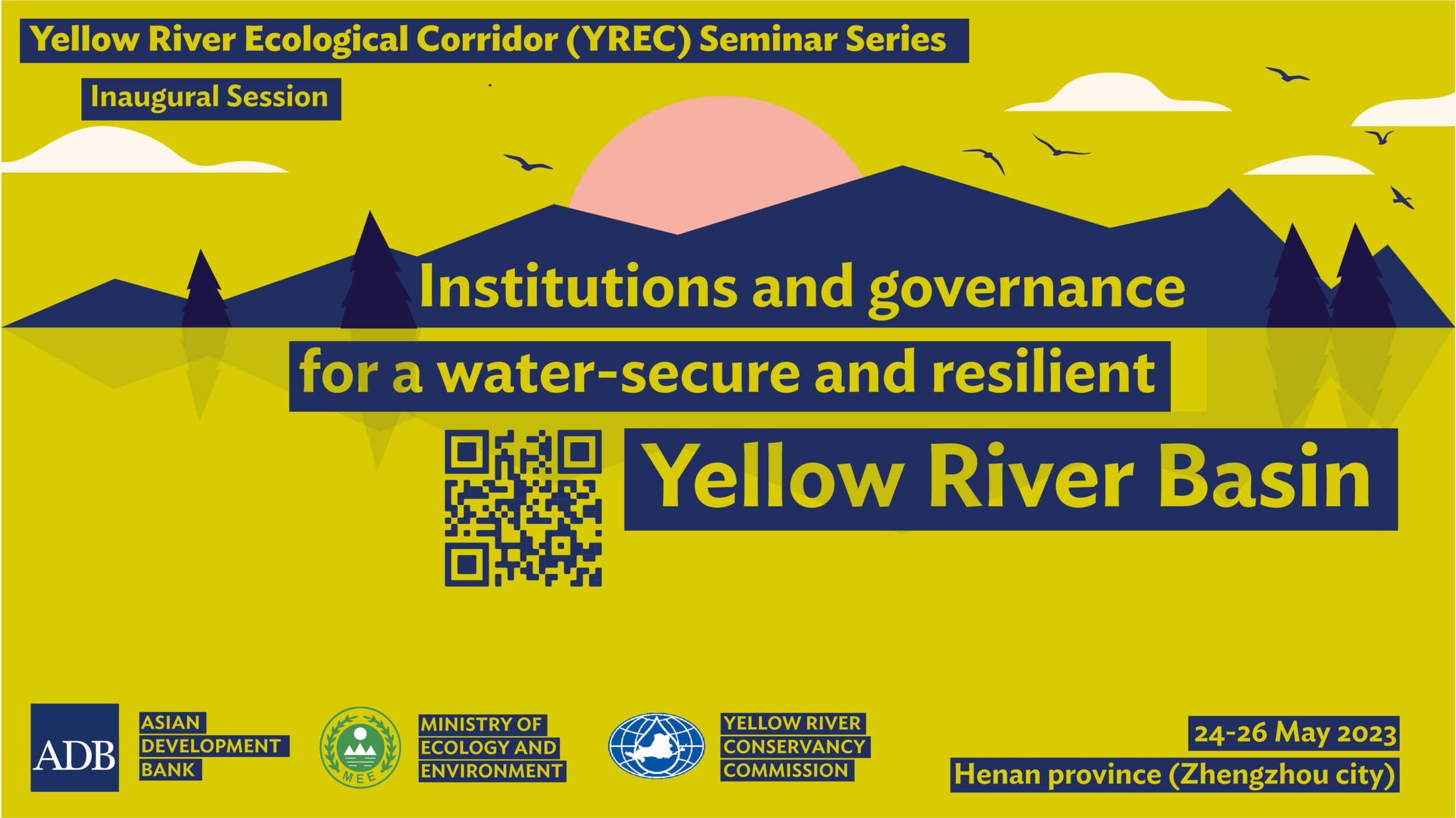 Yellow River Ecological Corridor (YREC) Seminar Series

Inaugural Session

Institutions and governance

for a water-secure and resilient

Yellow River Basin

ADB

ASIAN DEVELOPMENT BANK

MEE

MINISTRY OF ECOLOGY AND ENVIRONMENT

YELLOW RIVER CONSERVANCY COMMISSION

24-26 May 2023

Henan province (Zhengzhou city)